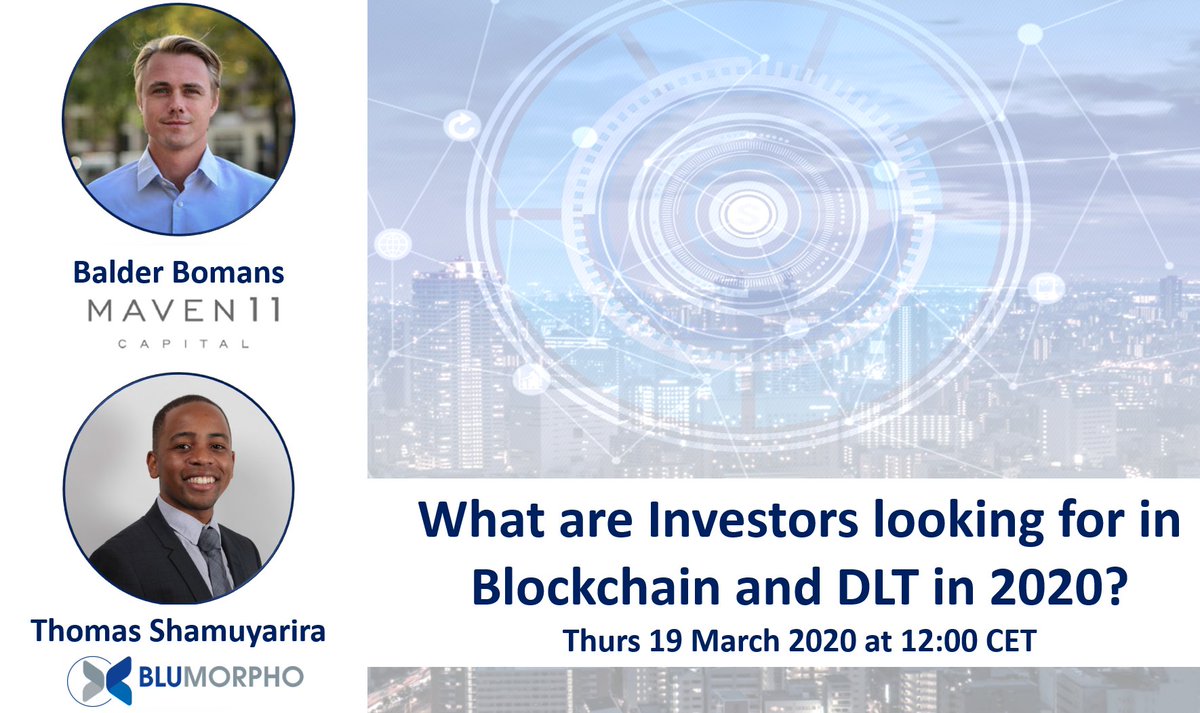 Balder Bomans
MAVEN11
CAPITAL

Thomas Shamuyarira
BLUMORPHO

What are Investors looking for in Blockchain and DLT in 2020?
Thurs 19 March 2020 at 12:00 CET